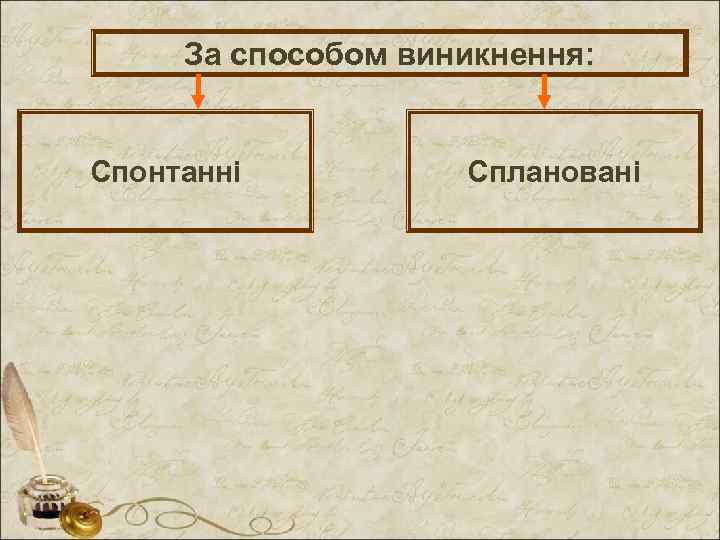 За способом виникнення:

Спонтанні

Сплановані